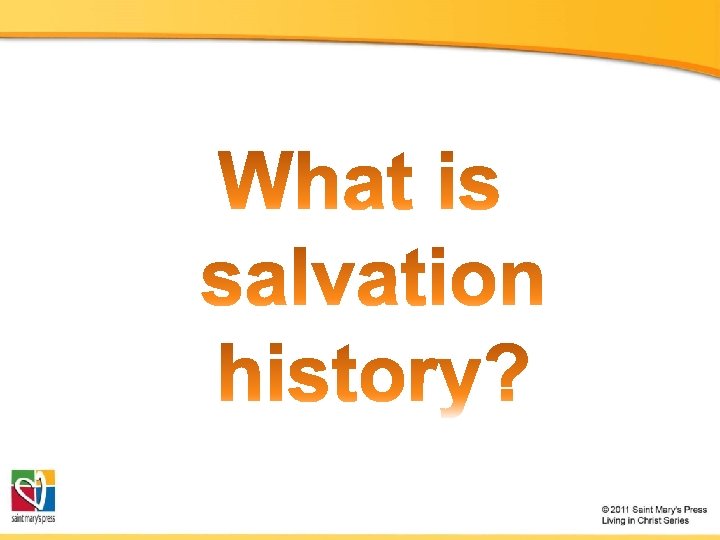 What is salvation history?

saint mary's press

© 2011 Saint Mary's Press
Living in Christ Series